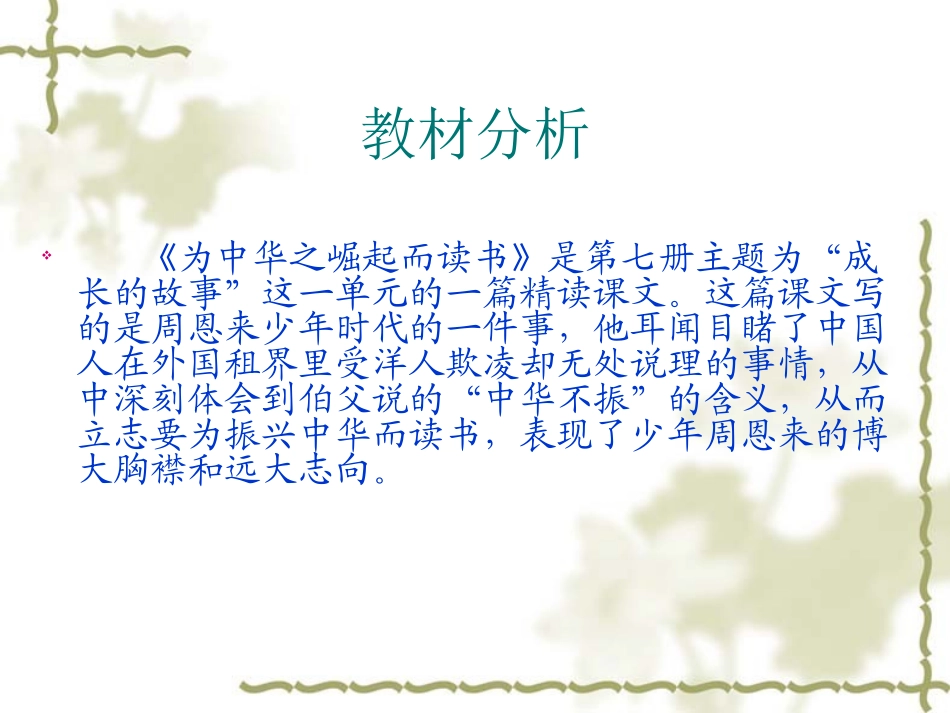 教材分析

《为中华之崛起而读书》是第七册主题为“成长的故事”这一单元的一篇精读课文。这篇课文写的是周恩来少年时代的一件事，他耳闻目睹了中国人在外国租界里受洋人欺凌却无处说理的事情，从中深刻体会到伯父说的“中华不振”的含义，从而立志要为振兴中华而读书，表现了少年周恩来的博大胸襟和远大志向。